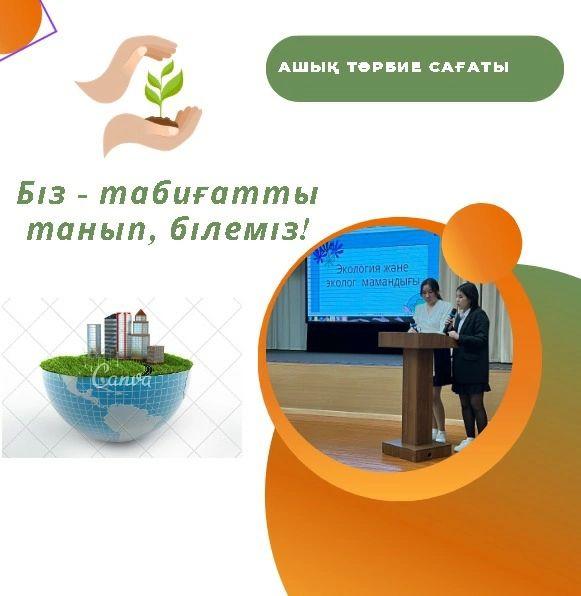 АШЫҚ ТӘРБИЕ САҒАТЫ

Біз - табиғатты танып, білеміз!

Canva

Экология және эколог мамандығы